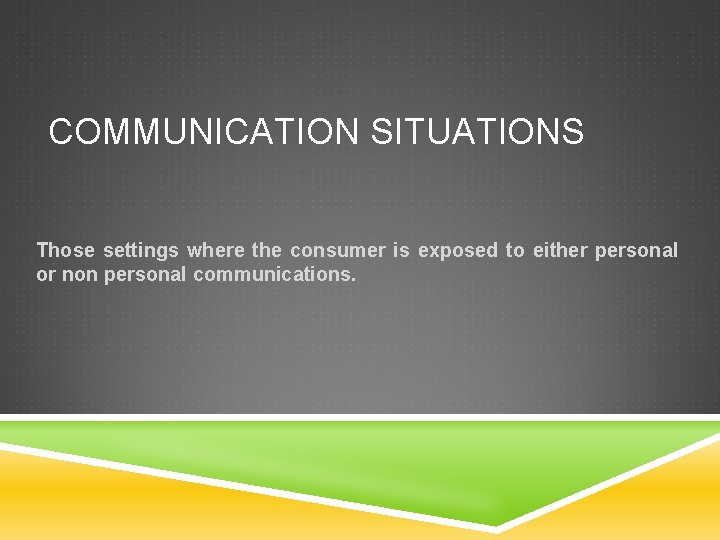 COMMUNICATION SITUATIONS

Those settings where the consumer is exposed to either personal or non personal communications.